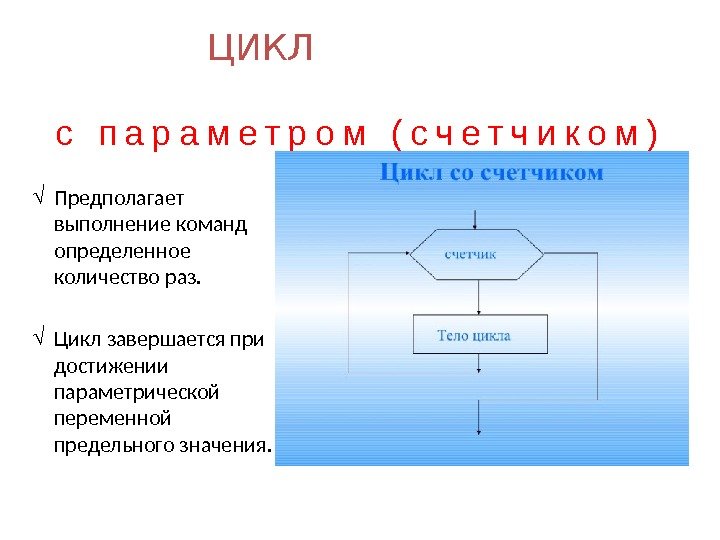 ЦИКЛ

с параметром (счетчиком)

√ Предполагает выполнение команд определенное количество раз.

√ Цикл завершается при достижении параметрической переменной предельного значения.

Цикл со счетчиком

счетчик

Тело цикла